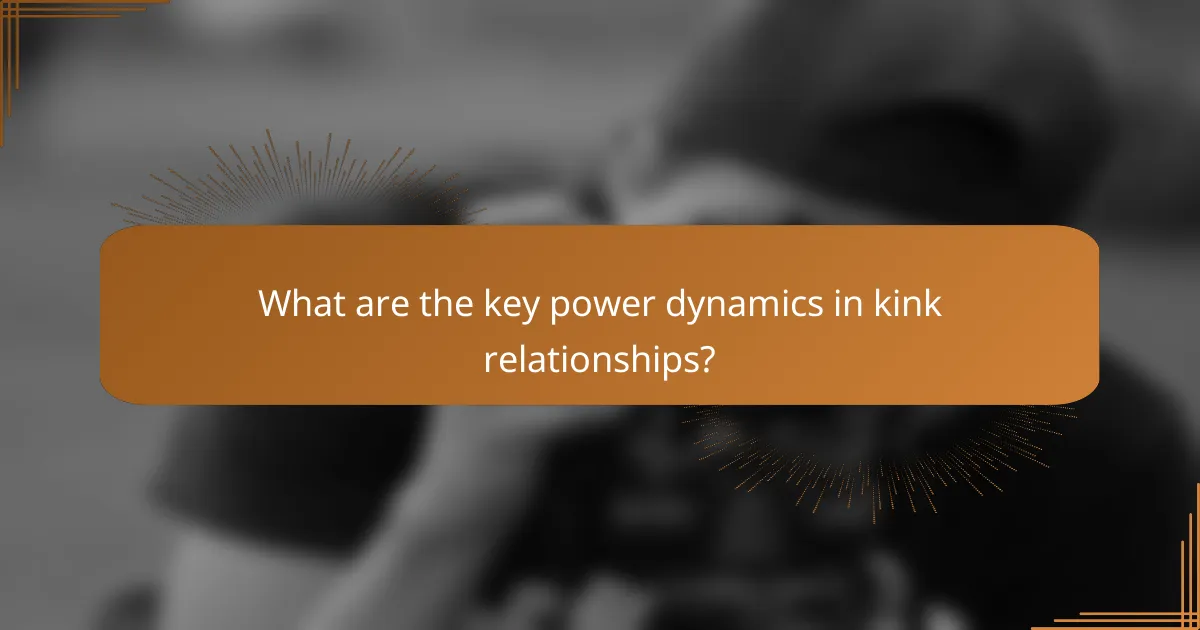 What are the key power dynamics in kink relationships?